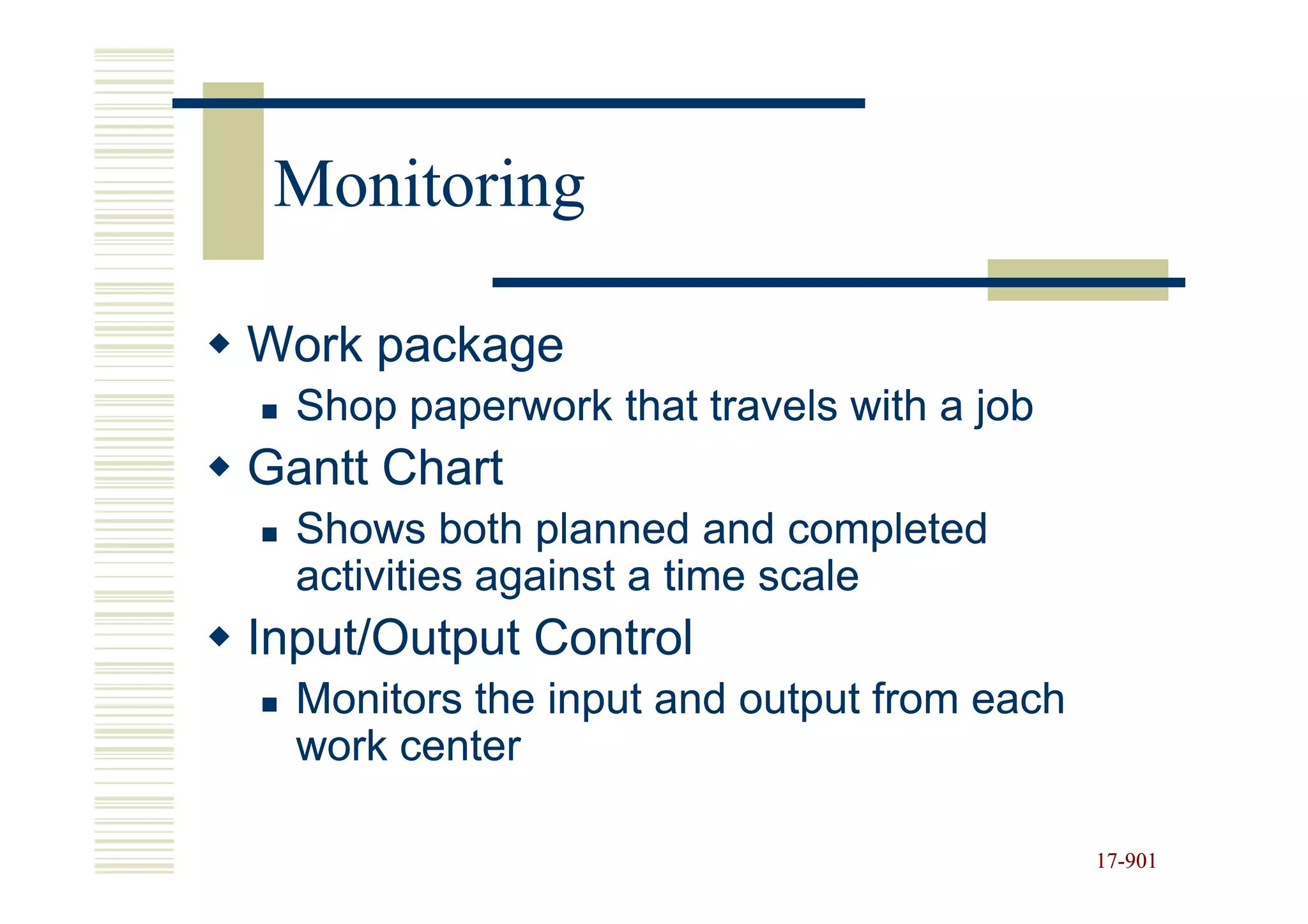 Monitoring

◆ Work package
▪ Shop paperwork that travels with a job

◆ Gantt Chart
▪ Shows both planned and completed activities against a time scale

◆ Input/Output Control
▪ Monitors the input and output from each work center

17-901